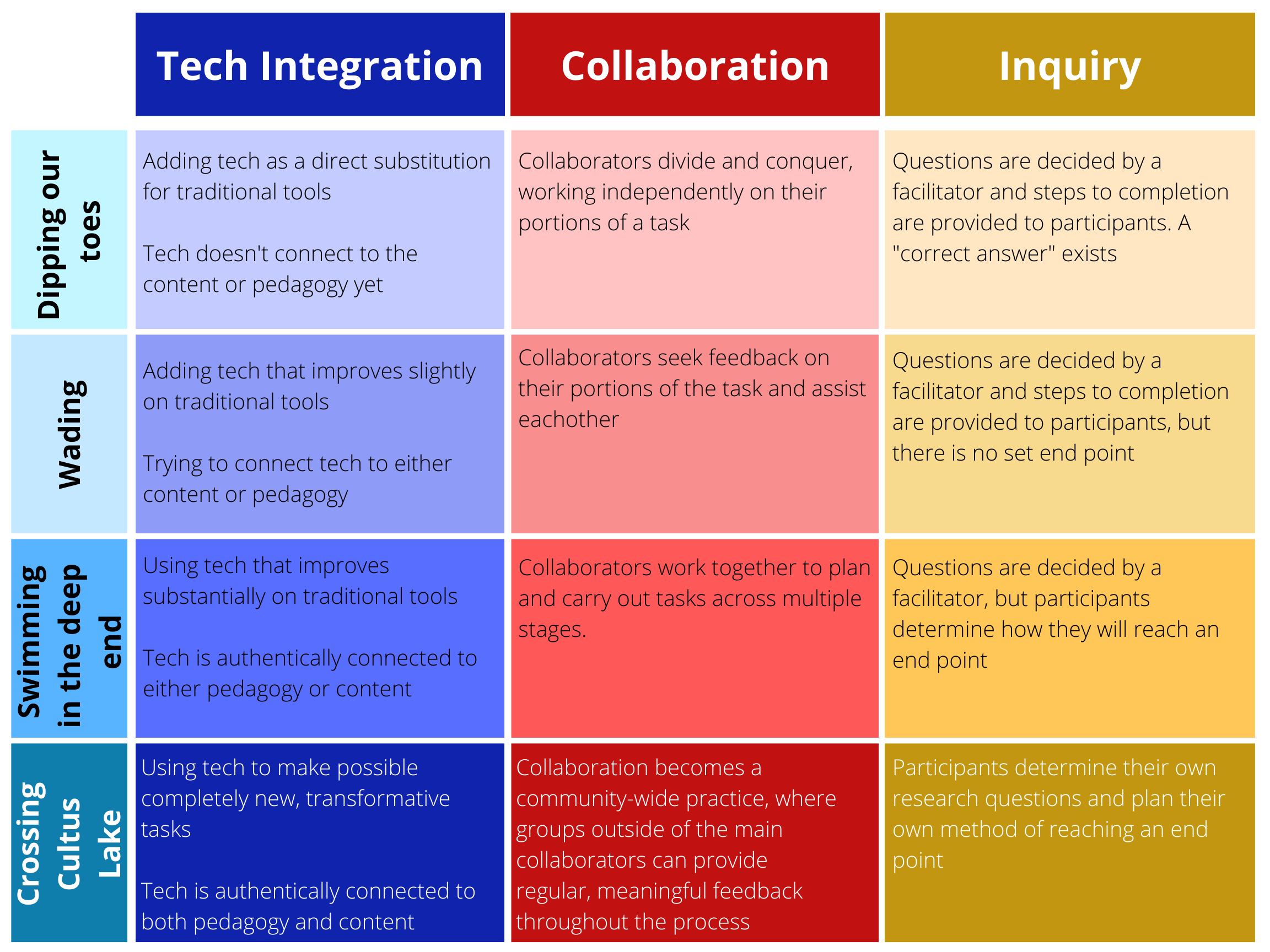 |  | Tech Integration | Collaboration | Inquiry |
|---|---|---|---|
| Dipping our toes | Adding tech as a direct substitution for traditional tools<br><br>Tech doesn't connect to the content or pedagogy yet | Collaborators divide and conquer, working independently on their portions of a task | Questions are decided by a facilitator and steps to completion are provided to participants. A "correct answer" exists |
| Wading | Adding tech that improves slightly on traditional tools<br><br>Trying to connect tech to either content or pedagogy | Collaborators seek feedback on their portions of the task and assist eachother | Questions are decided by a facilitator and steps to completion are provided to participants, but there is no set end point |
| Swimming in the deep end | Using tech that improves substantially on traditional tools<br><br>Tech is authentically connected to either pedagogy or content | Collaborators work together to plan and carry out tasks across multiple stages. | Questions are decided by a facilitator, but participants determine how they will reach an end point |
| Crossing Cultus Lake | Using tech to make possible completely new, transformative tasks<br><br>Tech is authentically connected to both pedagogy and content | Collaboration becomes a community-wide practice, where groups outside of the main collaborators can provide regular, meaningful feedback throughout the process | Participants determine their own research questions and plan their own method of reaching an end point |